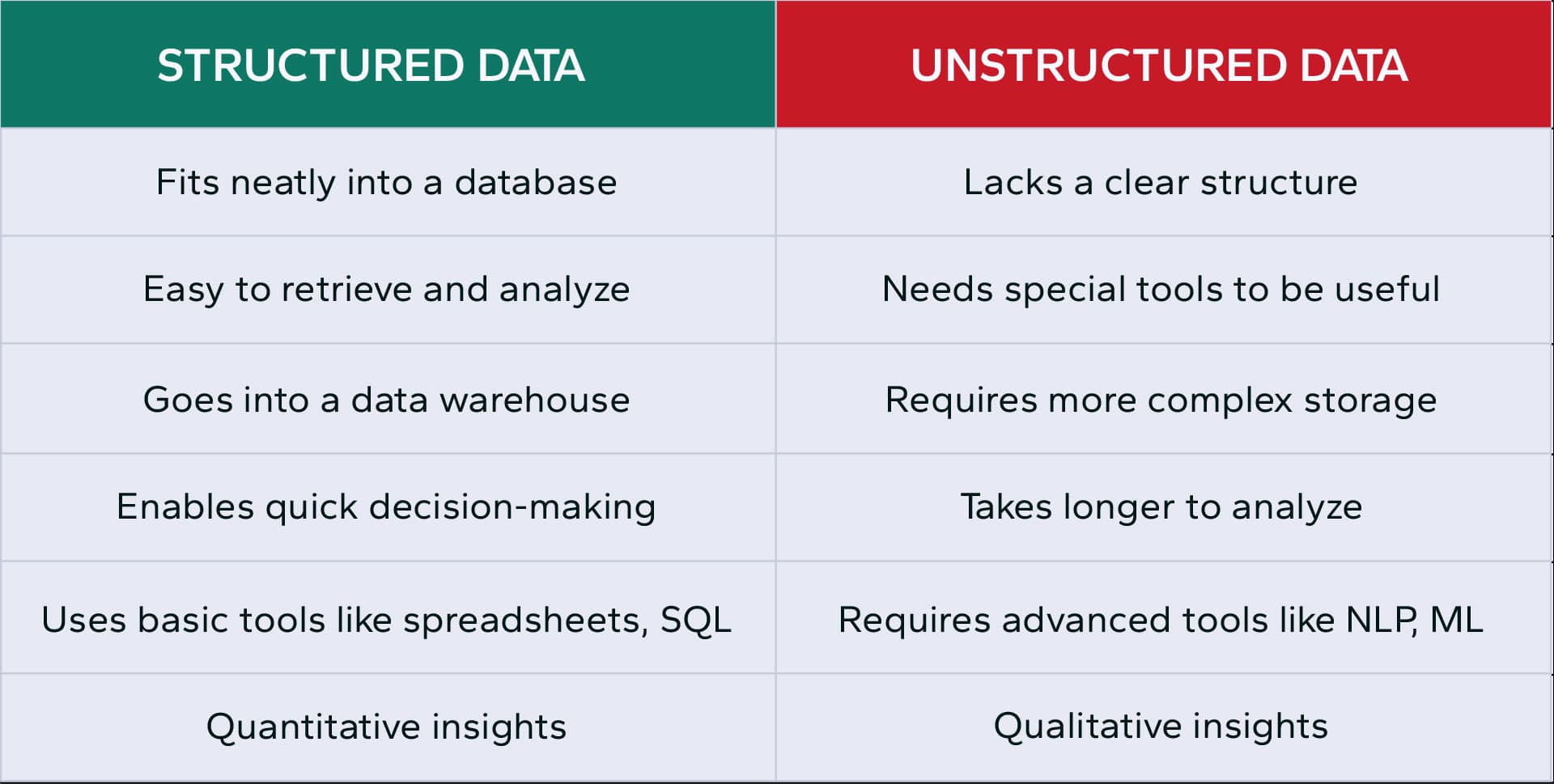 | STRUCTURED DATA | UNSTRUCTURED DATA |
|---|---|
| Fits neatly into a database | Lacks a clear structure |
| Easy to retrieve and analyze | Needs special tools to be useful |
| Goes into a data warehouse | Requires more complex storage |
| Enables quick decision-making | Takes longer to analyze |
| Uses basic tools like spreadsheets, SQL | Requires advanced tools like NLP, ML |
| Quantitative insights | Qualitative insights |